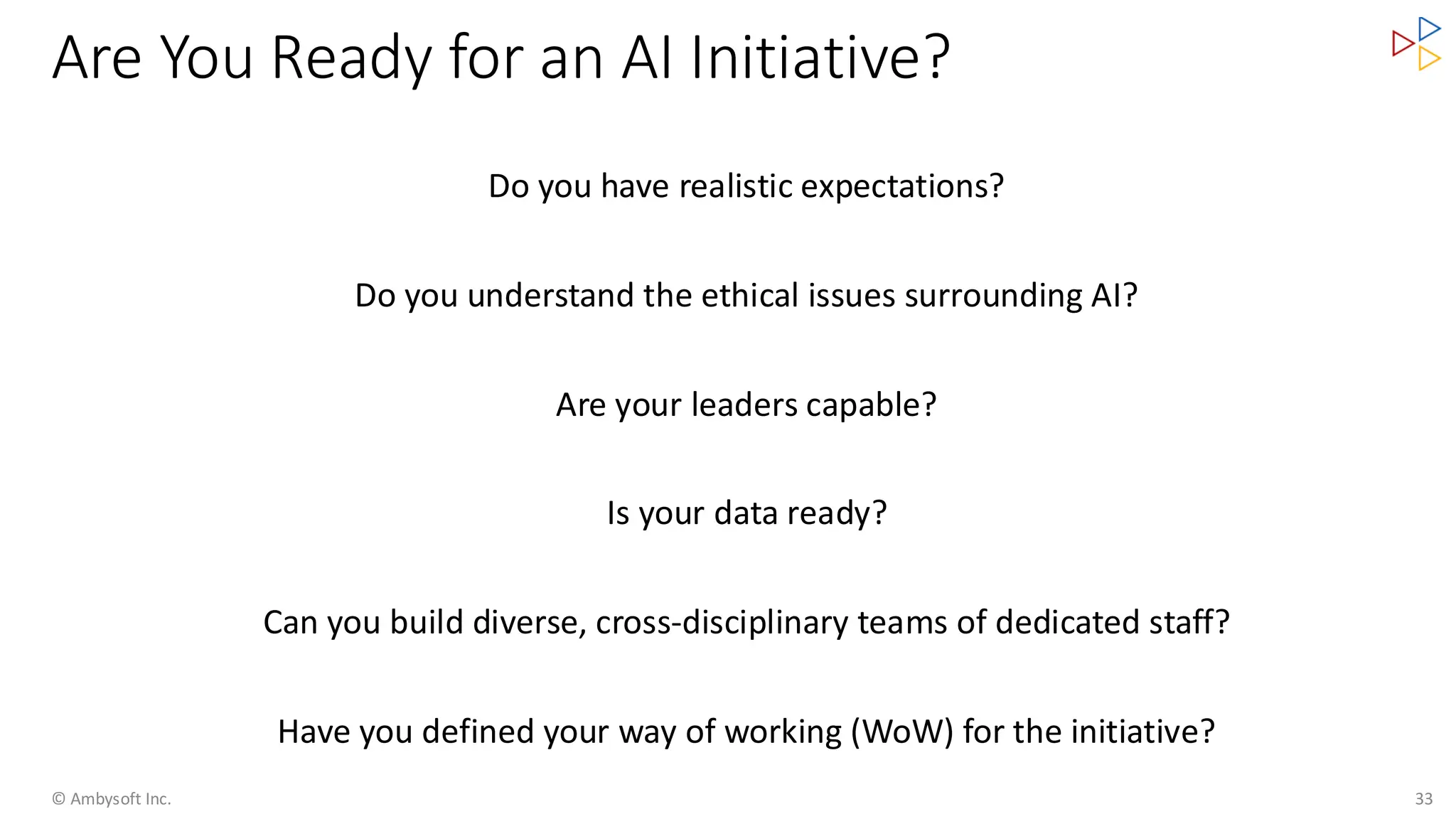 Are You Ready for an AI Initiative?

Do you have realistic expectations?

Do you understand the ethical issues surrounding AI?

Are your leaders capable?

Is your data ready?

Can you build diverse, cross-disciplinary teams of dedicated staff?

Have you defined your way of working (WoW) for the initiative?

© Ambysoft Inc.

33